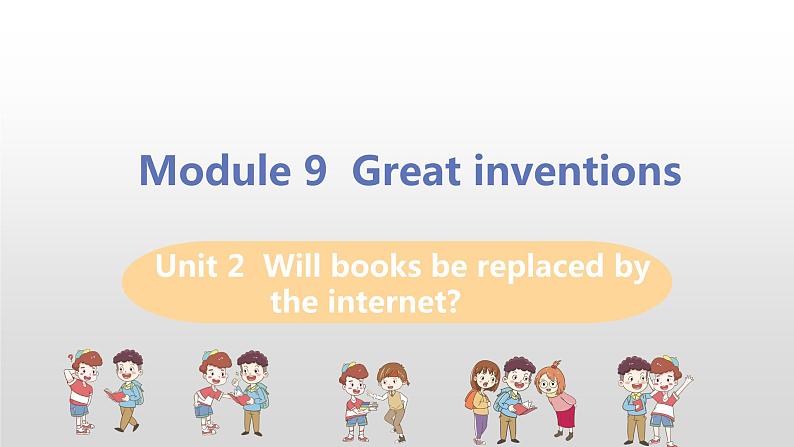 Module 9 Great inventions

Unit 2 Will books be replaced by the internet?